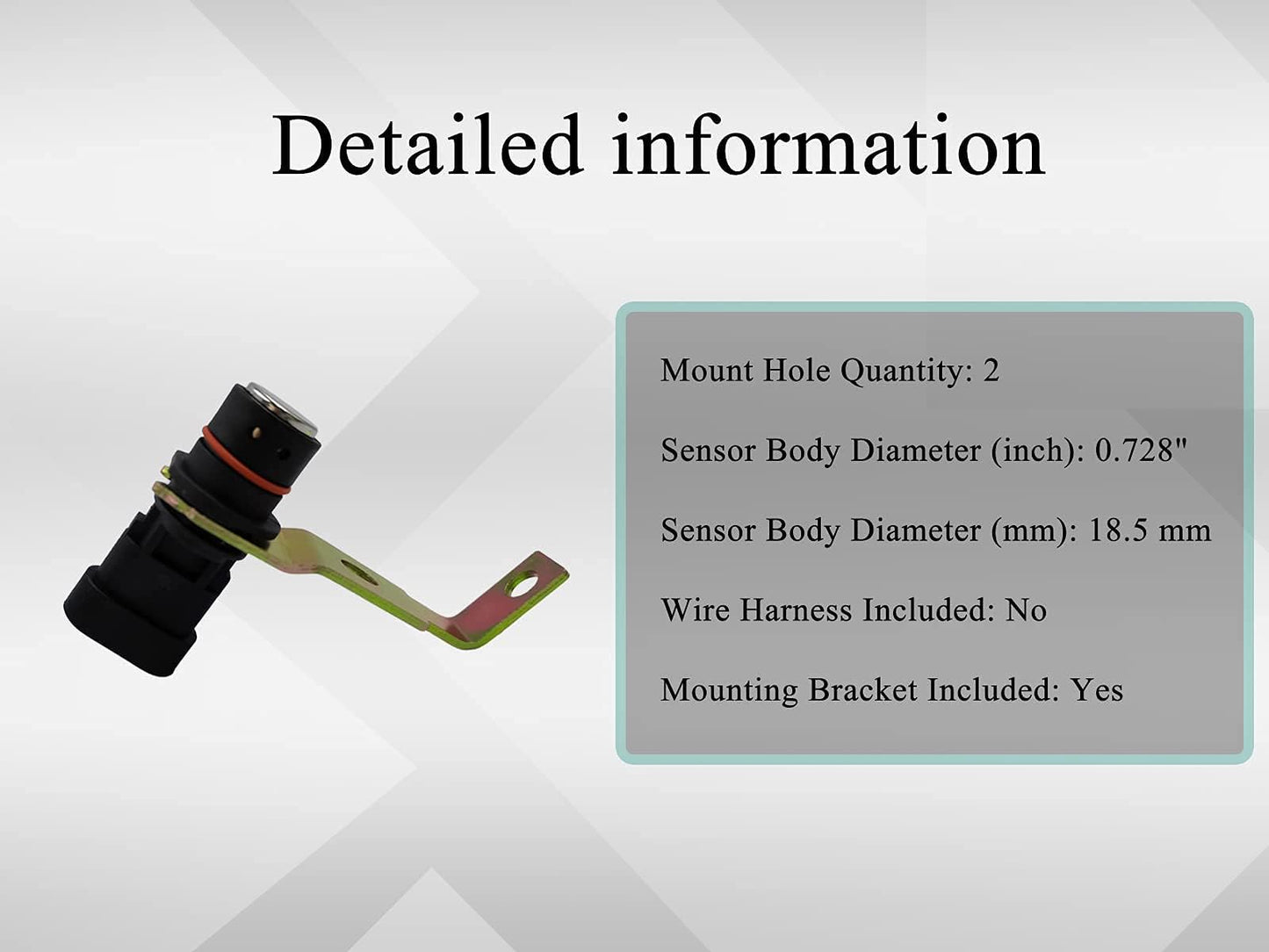 Detailed information

Mount Hole Quantity: 2

Sensor Body Diameter (inch): 0.728"

Sensor Body Diameter (mm): 18.5 mm

Wire Harness Included: No

Mounting Bracket Included: Yes